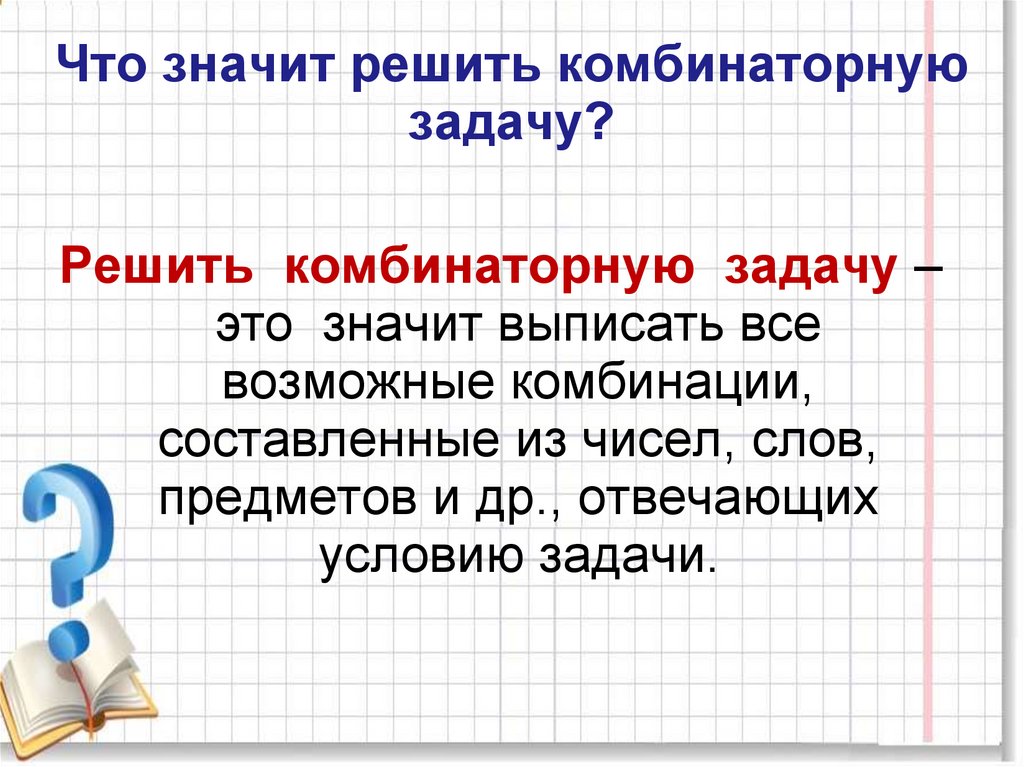 Что значит решить комбинаторную задачу?

Решить комбинаторную задачу – это значит выписать все возможные комбинации, составленные из чисел, слов, предметов и др., отвечающих условию задачи.